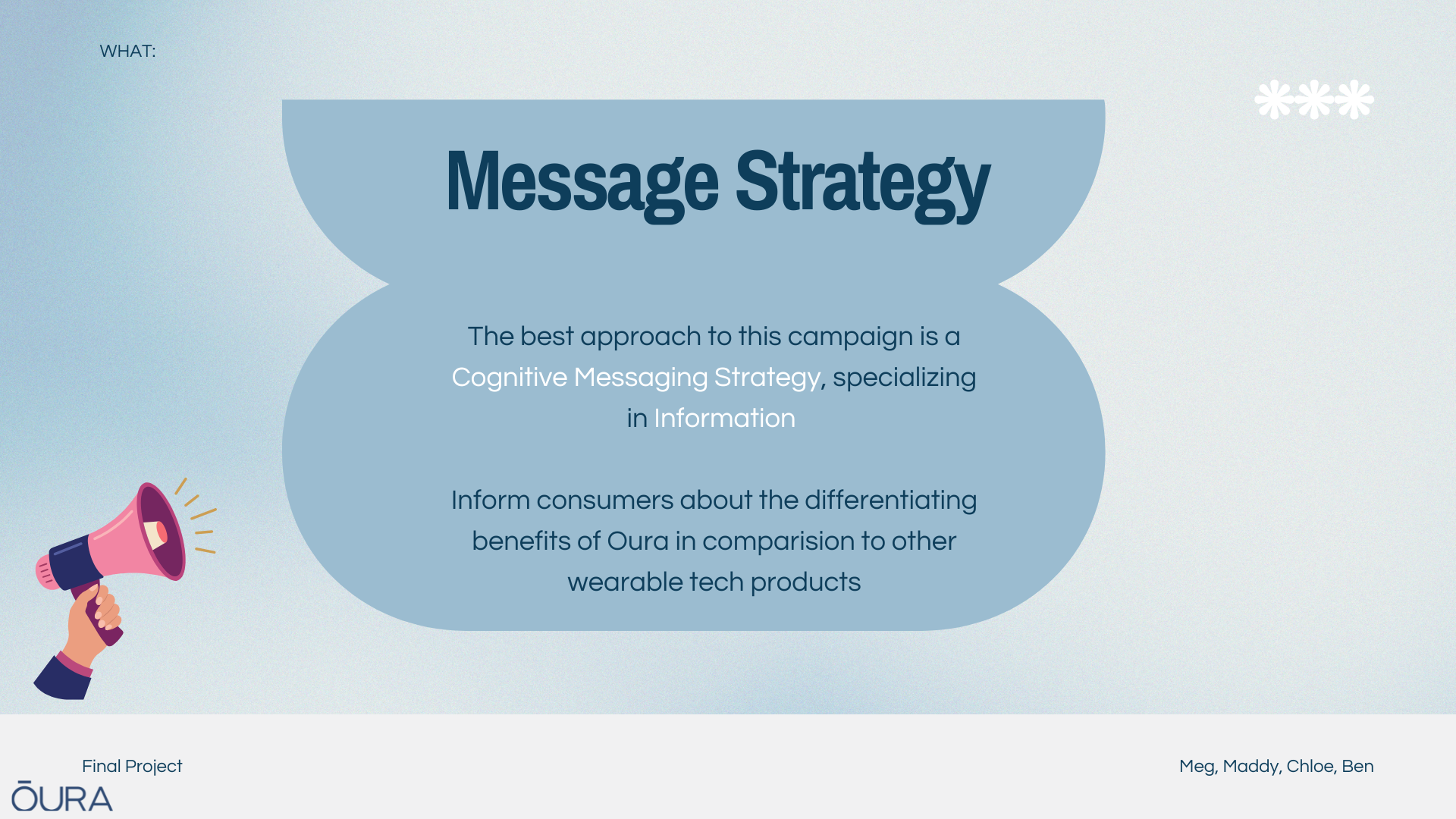 WHAT:

Message Strategy

The best approach to this campaign is a Cognitive Messaging Strategy, specializing in Information

Inform consumers about the differentiating benefits of Oura in comparision to other wearable tech products

Final Project

ŌURA

Meg, Maddy, Chloe, Ben